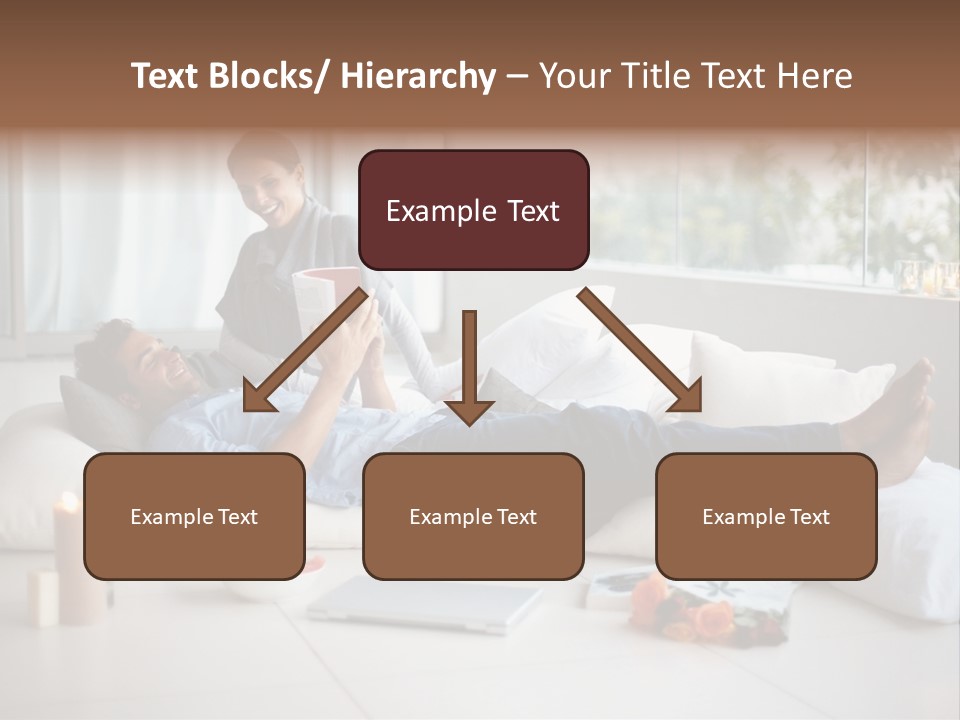 Text Blocks/ Hierarchy – Your Title Text Here

Example Text

Example Text

Example Text

Example Text